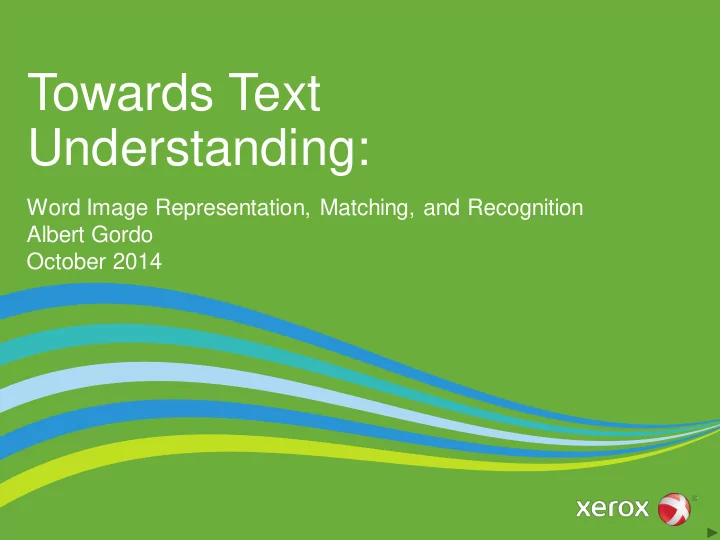 Towards Text Understanding:

Word Image Representation, Matching, and Recognition
Albert Gordo
October 2014

xerox